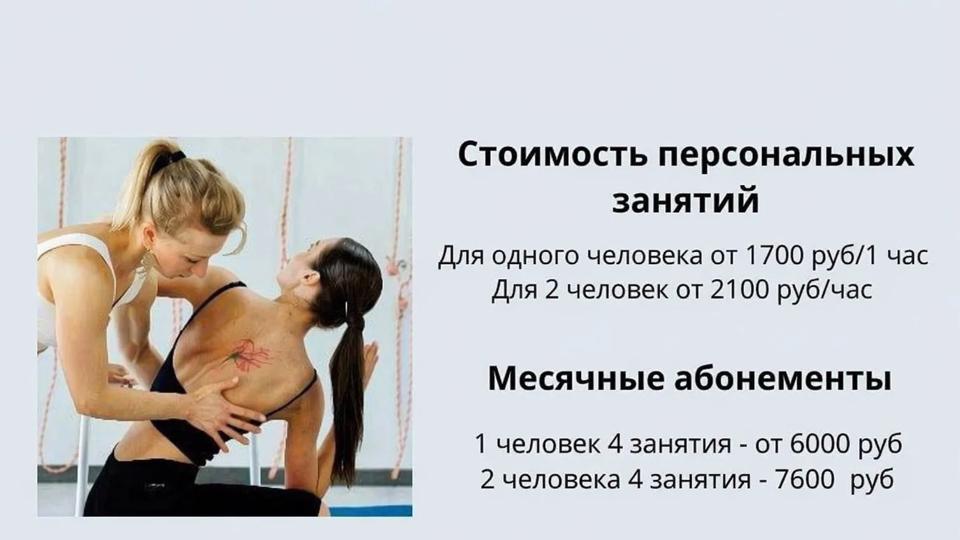 Стоимость персональных занятий

Для одного человека от 1700 руб/1 час
Для 2 человек от 2100 руб/час

Месячные абонементы

1 человек 4 занятия - от 6000 руб
2 человека 4 занятия - 7600 руб